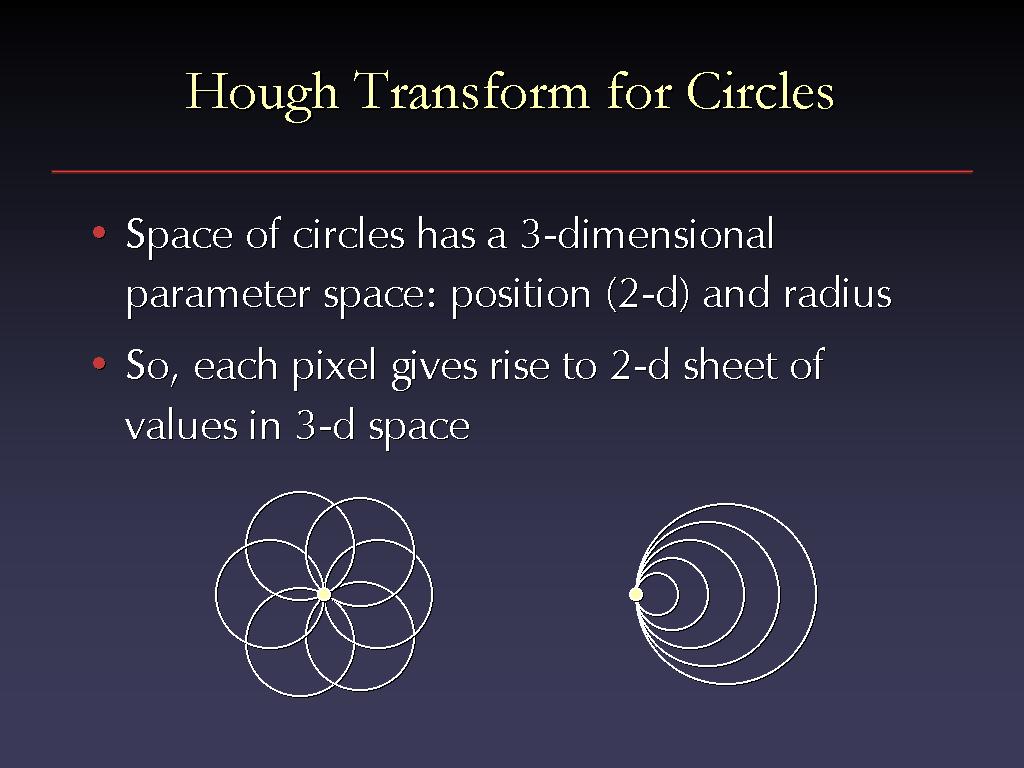 Hough Transform for Circles

• Space of circles has a 3-dimensional parameter space: position (2-d) and radius

• So, each pixel gives rise to 2-d sheet of values in 3-d space